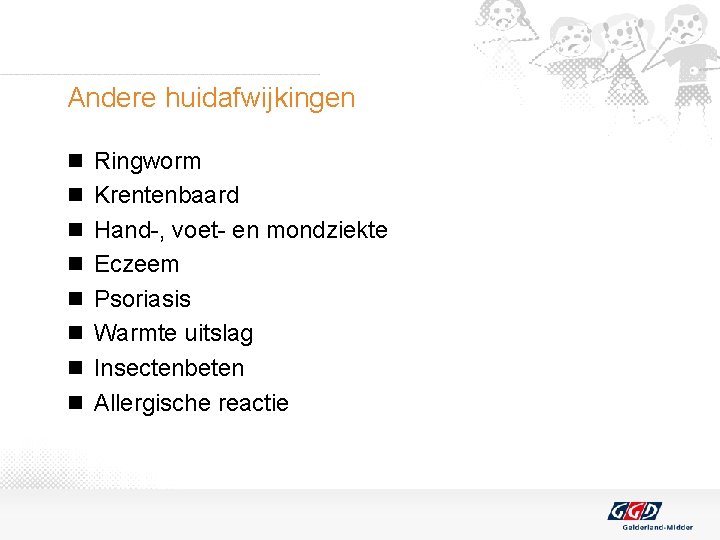 Andere huidafwijkingen

- Ringworm
- Krentenbaard
- Hand-, voet- en mondziekte
- Eczeem
- Psoriasis
- Warmte uitslag
- Insectenbeten
- Allergische reactie

GGD
Gelderland-Midden